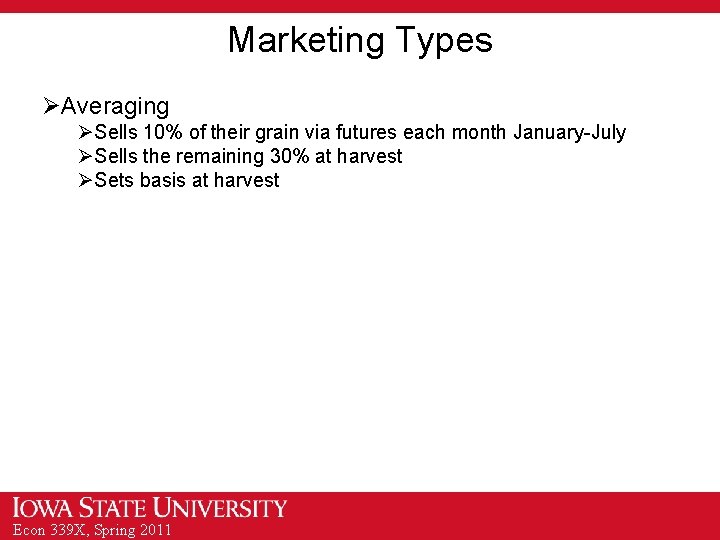 Marketing Types

➢Averaging

➢Sells 10% of their grain via futures each month January-July

➢Sells the remaining 30% at harvest

➢Sets basis at harvest

IOWA STATE UNIVERSITY

Econ 339X, Spring 2011